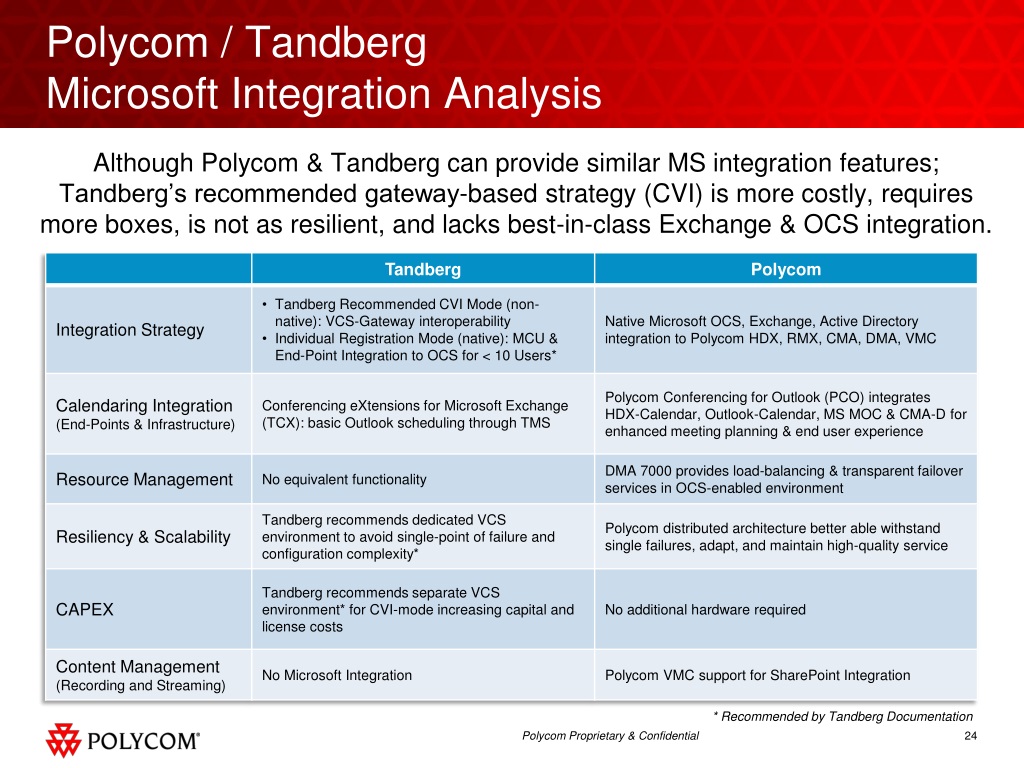 Polycom / Tandberg
Microsoft Integration Analysis

Although Polycom & Tandberg can provide similar MS integration features; Tandberg's recommended gateway-based strategy (CVI) is more costly, requires more boxes, is not as resilient, and lacks best-in-class Exchange & OCS integration.

| | Tandberg | Polycom |
|---|---|---|
| Integration Strategy | • Tandberg Recommended CVI Mode (non-native): VCS-Gateway interoperability • Individual Registration Mode (native): MCU & End-Point Integration to OCS for < 10 Users* | Native Microsoft OCS, Exchange, Active Directory integration to Polycom HDX, RMX, CMA, DMA, VMC |
| Calendaring Integration (End-Points & Infrastructure) | Conferencing eXtensions for Microsoft Exchange (TCX): basic Outlook scheduling through TMS | Polycom Conferencing for Outlook (PCO) integrates HDX-Calendar, Outlook-Calendar, MS MOC & CMA-D for enhanced meeting planning & end user experience |
| Resource Management | No equivalent functionality | DMA 7000 provides load-balancing & transparent failover services in OCS-enabled environment |
| Resiliency & Scalability | Tandberg recommends dedicated VCS environment to avoid single-point of failure and configuration complexity* | Polycom distributed architecture better able withstand single failures, adapt, and maintain high-quality service |
| CAPEX | Tandberg recommends separate VCS environment* for CVI-mode increasing capital and license costs | No additional hardware required |
| Content Management (Recording and Streaming) | No Microsoft Integration | Polycom VMC support for SharePoint Integration |

* Recommended by Tandberg Documentation

POLYCOM®

Polycom Proprietary & Confidential

24